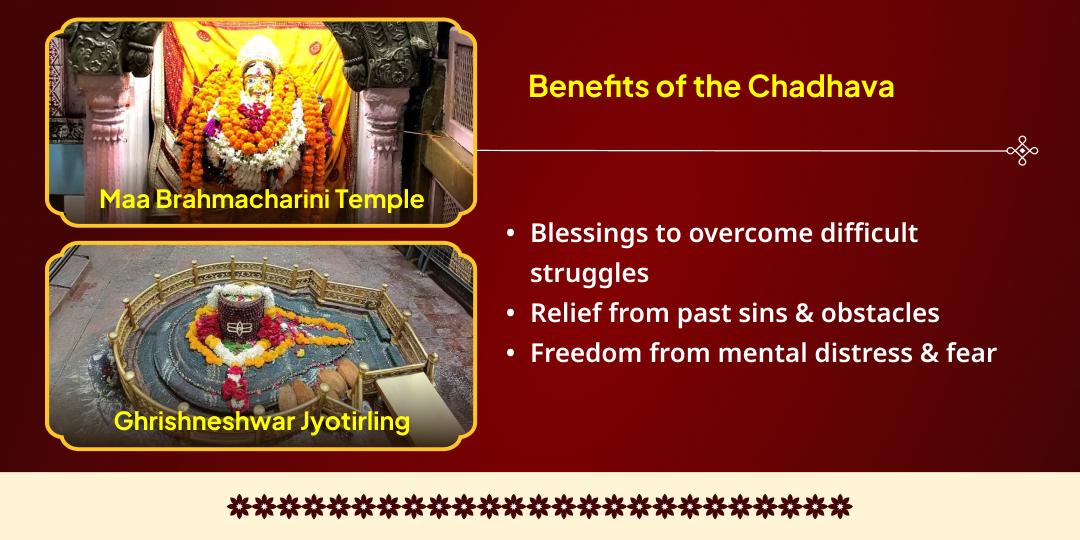 Maa Brahmacharini Temple

Ghrishneshwar Jyotirling

Benefits of the Chadhava

• Blessings to overcome difficult struggles
• Relief from past sins & obstacles
• Freedom from mental distress & fear